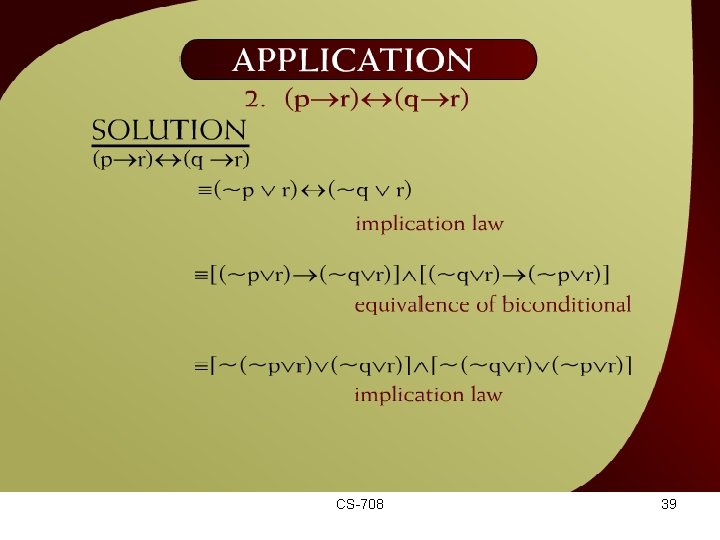 APPLICATION

2. $(p \rightarrow r) \leftrightarrow (q \rightarrow r)$

SOLUTION

$(p \rightarrow r) \leftrightarrow (q \rightarrow r)$

$\equiv (\sim p \vee r) \leftrightarrow (\sim q \vee r)$

implication law

$\equiv [(\sim p \vee r) \rightarrow (\sim q \vee r)] \wedge [(\sim q \vee r) \rightarrow (\sim p \vee r)]$

equivalence of biconditional

$\equiv [\sim(\sim p \vee r) \vee (\sim q \vee r)] \wedge [\sim(\sim q \vee r) \vee (\sim p \vee r)]$

implication law

CS-708

39